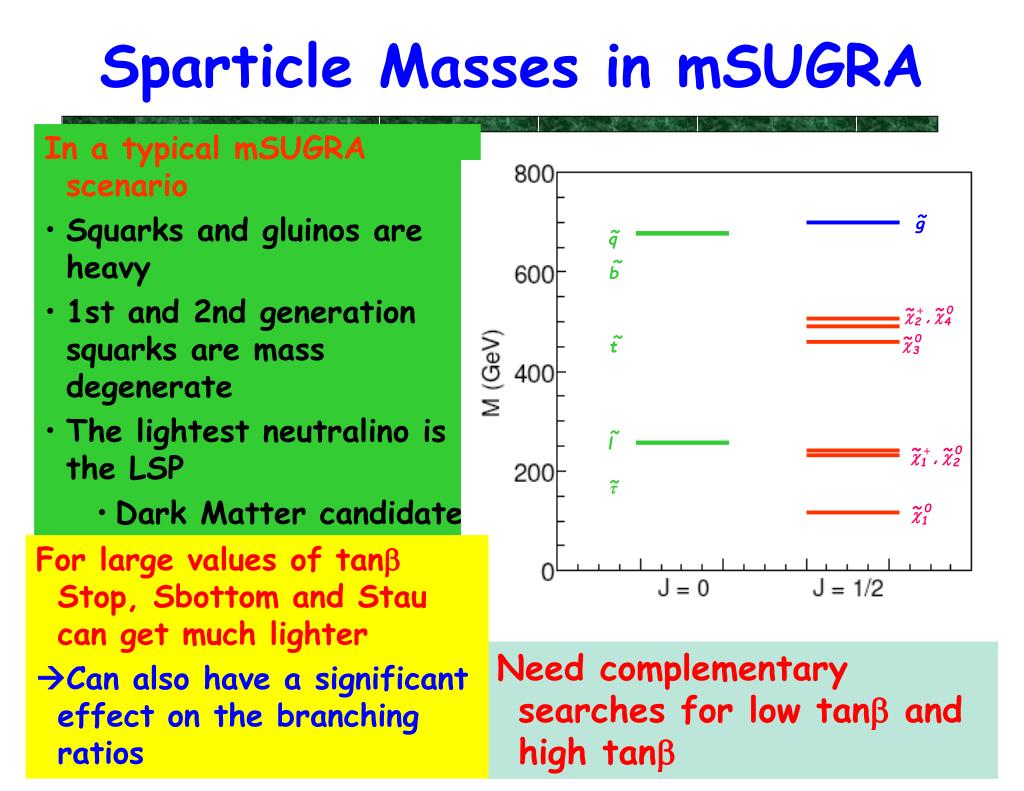 Sparticle Masses in mSUGRA

In a typical mSUGRA scenario
• Squarks and gluinos are heavy
• 1st and 2nd generation squarks are mass degenerate
• The lightest neutralino is the LSP
• Dark Matter candidate

For large values of tan$\beta$ Stop, Sbottom and Stau can get much lighter
→Can also have a significant effect on the branching ratios

800
600
400
200
0
M (GeV)
$\tilde{q}$
$\tilde{b}$
$\tilde{t}$
$\tilde{l}$
$\tilde{\tau}$
$\tilde{g}$
$\tilde{\chi}_2^+, \tilde{\chi}_4^0$
$\tilde{\chi}_3^0$
$\tilde{\chi}_1^+, \tilde{\chi}_2^0$
$\tilde{\chi}_1^0$
J = 0
J = 1/2

Need complementary searches for low tan$\beta$ and high tan$\beta$